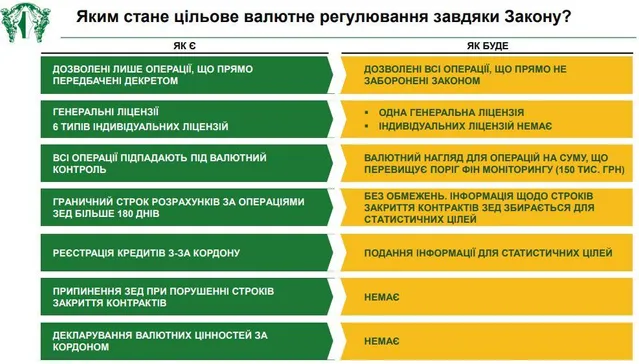 Яким стане цільове валютне регулювання завдяки Закону?

| ЯК Є | ЯК БУДЕ |
|---|---|
| ДОЗВОЛЕНІ ЛИШЕ ОПЕРАЦІЇ, ЩО ПРЯМО ПЕРЕДБАЧЕНІ ДЕКРЕТОМ | ДОЗВОЛЕНІ ВСІ ОПЕРАЦІЇ, ЩО ПРЯМО НЕ ЗАБОРОНЕНІ ЗАКОНОМ |
| ГЕНЕРАЛЬНІ ЛІЦЕНЗІЇ 6 ТИПІВ ІНДИВІДУАЛЬНИХ ЛІЦЕНЗІЙ | ▪ ОДНА ГЕНЕРАЛЬНА ЛІЦЕНЗІЯ ▪ ІНДИВІДУАЛЬНИХ ЛІЦЕНЗІЙ НЕМАЄ |
| ВСІ ОПЕРАЦІЇ ПІДПАДАЮТЬ ПІД ВАЛЮТНИЙ КОНТРОЛЬ | ВАЛЮТНИЙ НАГЛЯД ДЛЯ ОПЕРАЦІЙ НА СУМУ, ЩО ПЕРЕВИЩУЄ ПОРІГ ФІН МОНІТОРИНГУ (150 ТИС. ГРН) |
| ГРАНИЧНИЙ СТРОК РОЗРАХУНКІВ ЗА ОПЕРАЦІЯМИ ЗЕД БІЛЬШЕ 180 ДНІВ | БЕЗ ОБМЕЖЕНЬ. ІНФОРМАЦІЯ ЩОДО СТРОКІВ ЗАКРИТТЯ КОНТРАКТІВ ЗЕД ЗБИРАЄТЬСЯ ДЛЯ СТАТИСТИЧНИХ ЦІЛЕЙ |
| РЕЄСТРАЦІЯ КРЕДИТІВ З-ЗА КОРДОНУ | ПОДАННЯ ІНФОРМАЦІЇ ДЛЯ СТАТИСТИЧНИХ ЦІЛЕЙ |
| ПРИПИНЕННЯ ЗЕД ПРИ ПОРУШЕННІ СТРОКІВ ЗАКРИТТЯ КОНТРАКТІВ | НЕМАЄ |
| ДЕКЛАРУВАННЯ ВАЛЮТНИХ ЦІННОСТЕЙ ЗА КОРДОНОМ | НЕМАЄ |